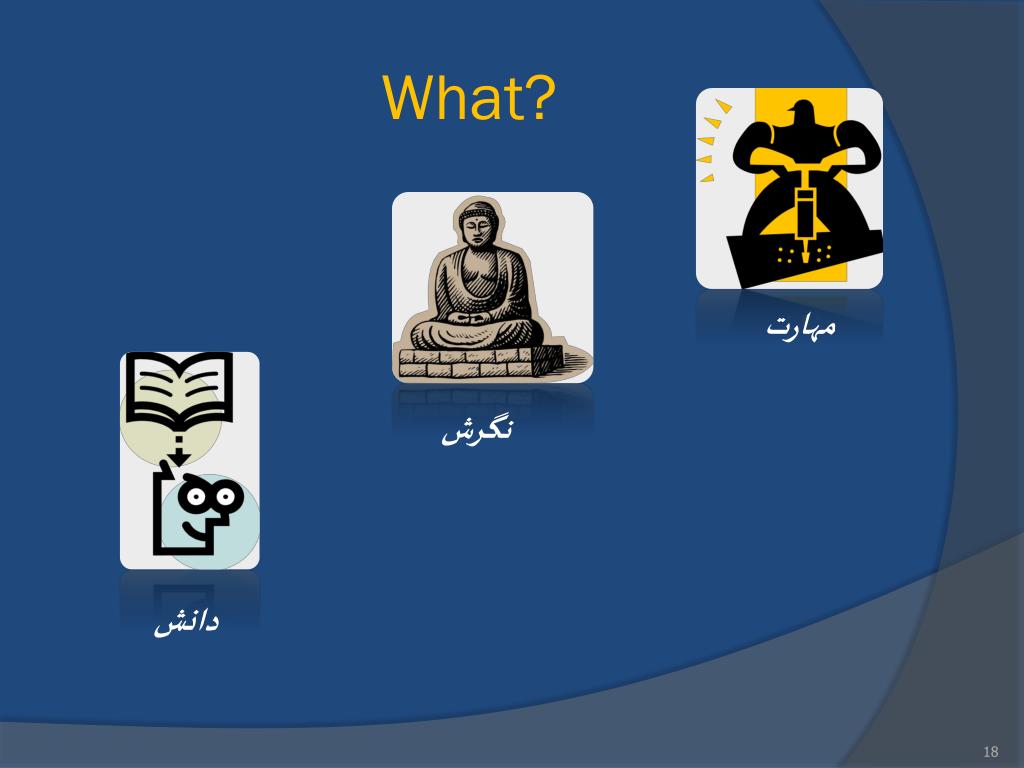 What?

مهارت

نگرش

دانش

18